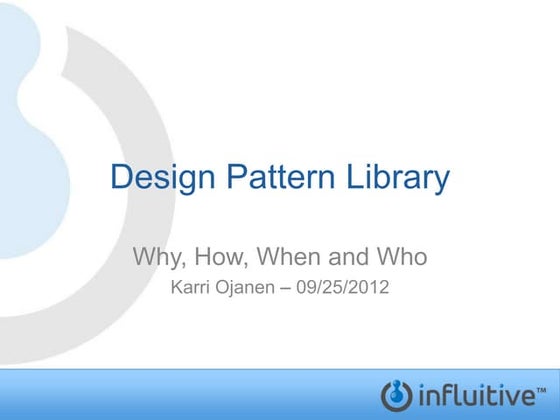 Design Pattern Library

Why, How, When and Who

Karri Ojanen – 09/25/2012

influitive™